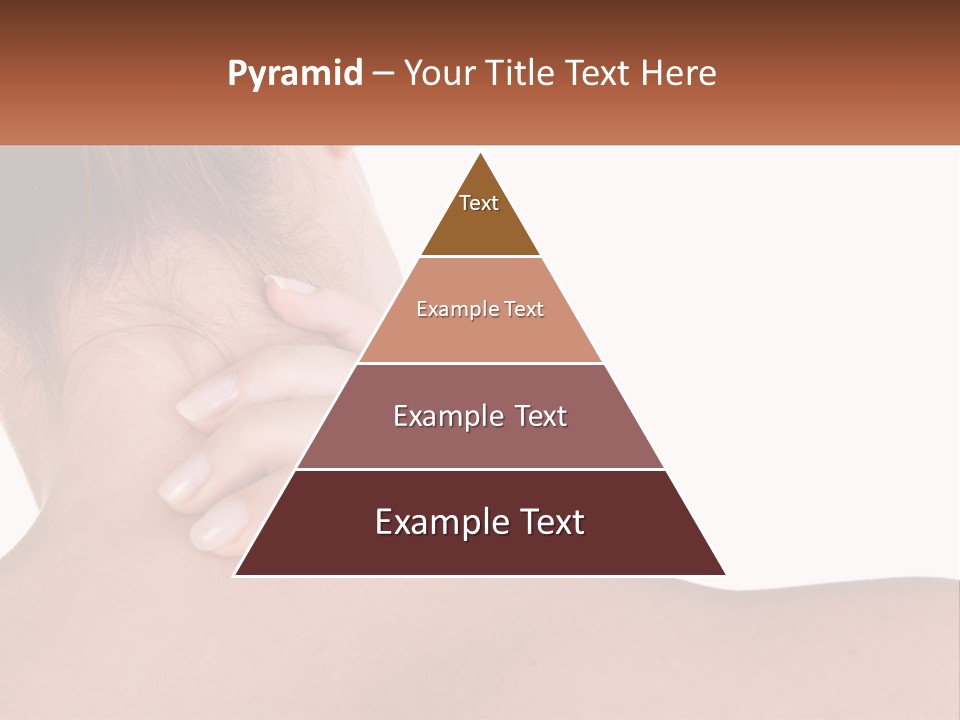 Pyramid – Your Title Text Here

Text

Example Text

Example Text

Example Text